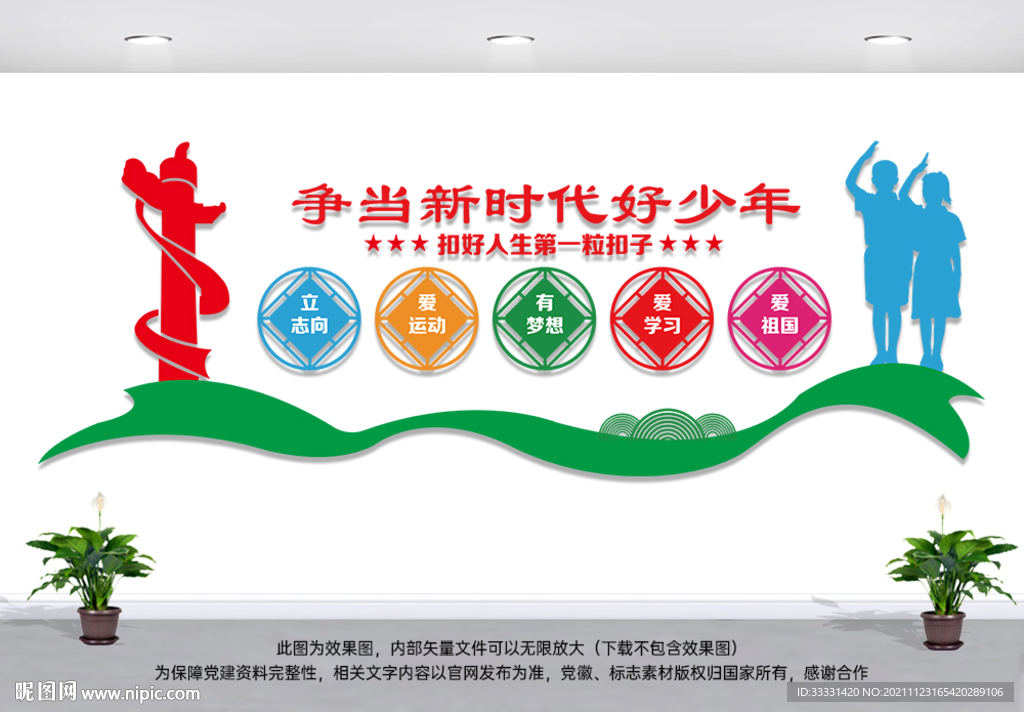 争当新时代好少年

★★★ 扣好人生第一粒扣子 ★★★

立志向

爱运动

有梦想

爱学习

爱祖国

此图为效果图，内部矢量文件可以无限放大（下载不包含效果图）
为保障党建资料完整性，相关文字内容以官网发布为准，党徽、标志素材版权归国家所有，感谢合作

昵图网 www.nipic.com

ID:33331420 NO:20211123165420289106